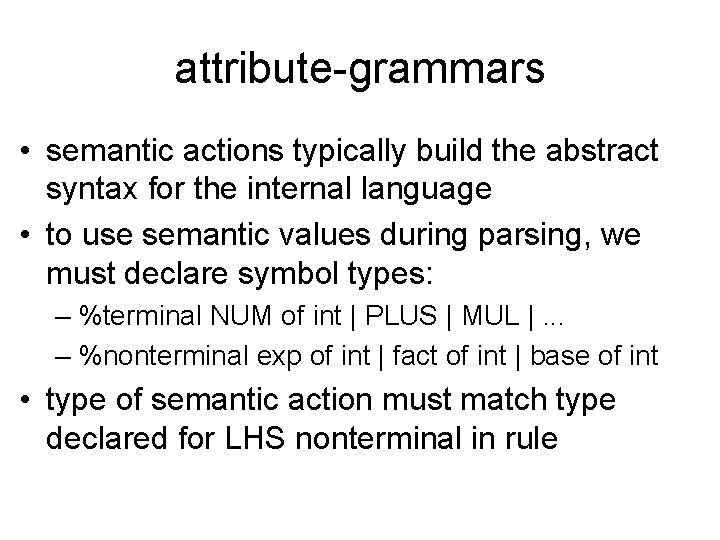 attribute-grammars

• semantic actions typically build the abstract syntax for the internal language
• to use semantic values during parsing, we must declare symbol types:
– %terminal NUM of int | PLUS | MUL | ...
– %nonterminal exp of int | fact of int | base of int
• type of semantic action must match type declared for LHS nonterminal in rule